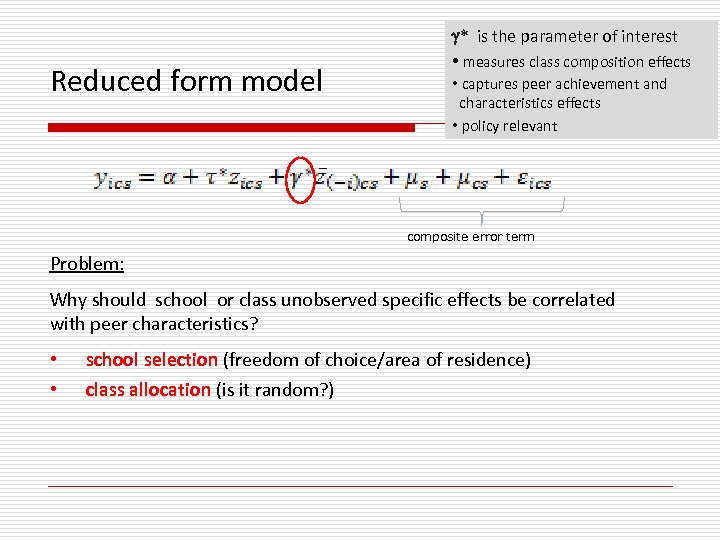 Reduced form model

$\gamma^*$ is the parameter of interest
• measures class composition effects
• captures peer achievement and characteristics effects
• policy relevant

$y_{ics} = \alpha + \tau^* z_{ics} + \gamma^* \bar{z}_{(-i)cs} + \mu_s + \mu_{cs} + \varepsilon_{ics}$

composite error term

Problem:

Why should school or class unobserved specific effects be correlated with peer characteristics?

• school selection (freedom of choice/area of residence)
• class allocation (is it random?)